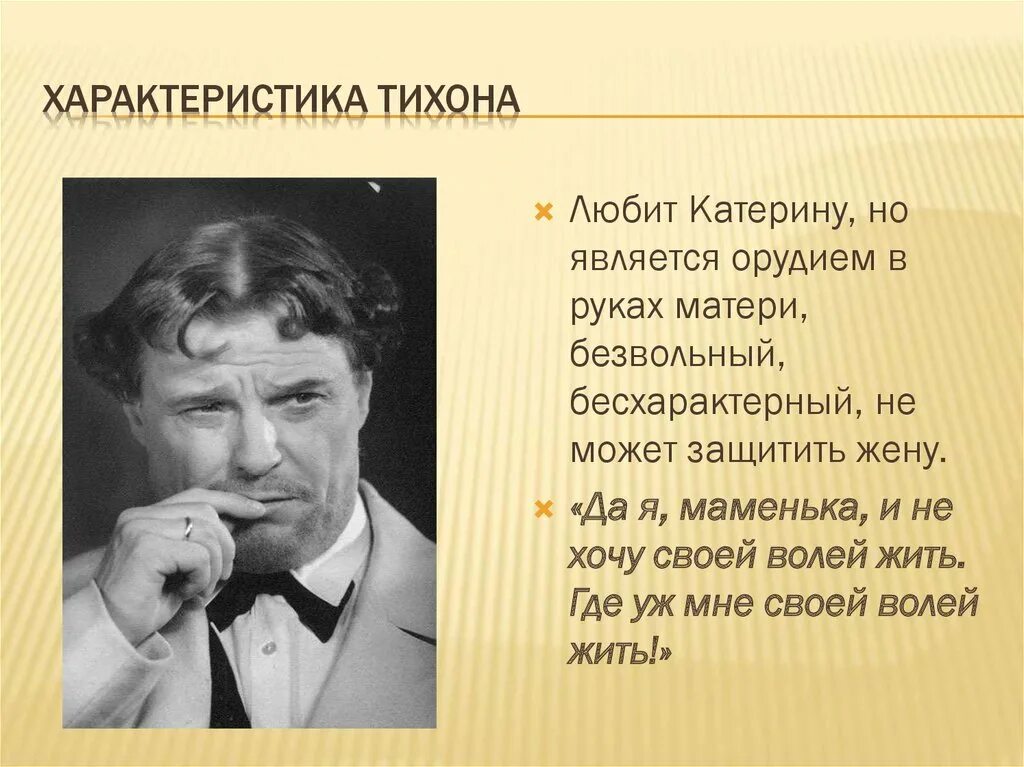 ХАРАКТЕРИСТИКА ТИХОНА

Любит Катерину, но является орудием в руках матери, безвольный, бесхарактерный, не может защитить жену.

«Да я, маменька, и не хочу своей волей жить. Где уж мне своей волей жить!»